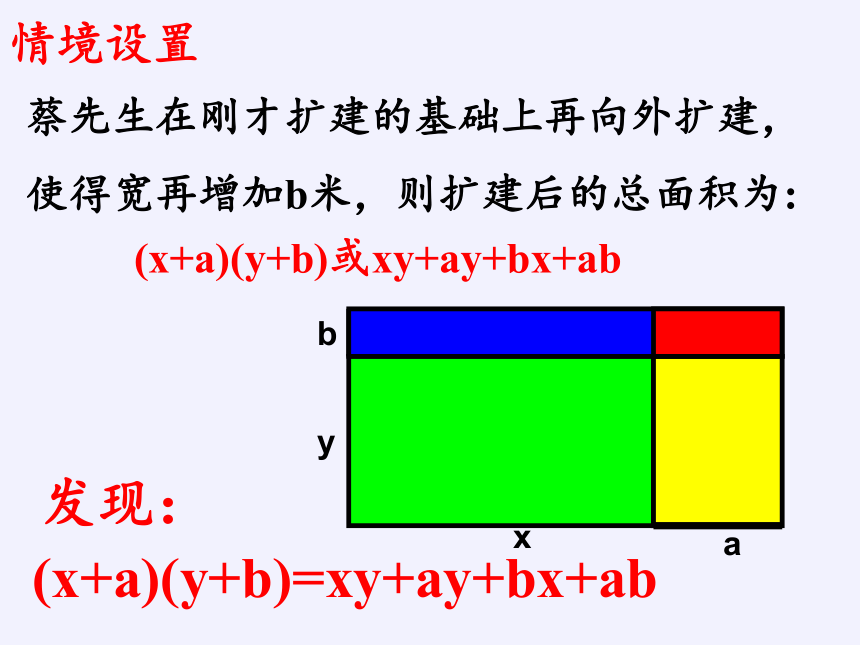 情境设置

蔡先生在刚才扩建的基础上再向外扩建，使得宽再增加b米，则扩建后的总面积为：

$(x+a)(y+b)$或$xy+ay+bx+ab$

b

y

x

a

发现：

$(x+a)(y+b)=xy+ay+bx+ab$